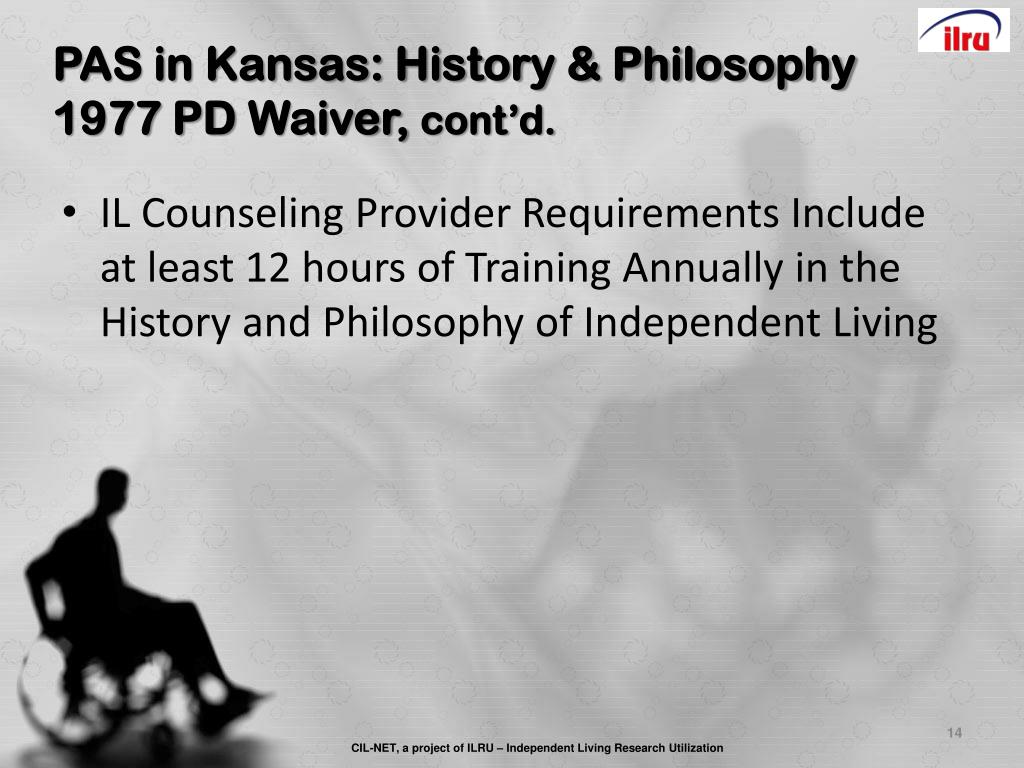 ilru

PAS in Kansas: History & Philosophy
1977 PD Waiver, cont'd.

• IL Counseling Provider Requirements Include at least 12 hours of Training Annually in the History and Philosophy of Independent Living

14

CIL-NET, a project of ILRU – Independent Living Research Utilization